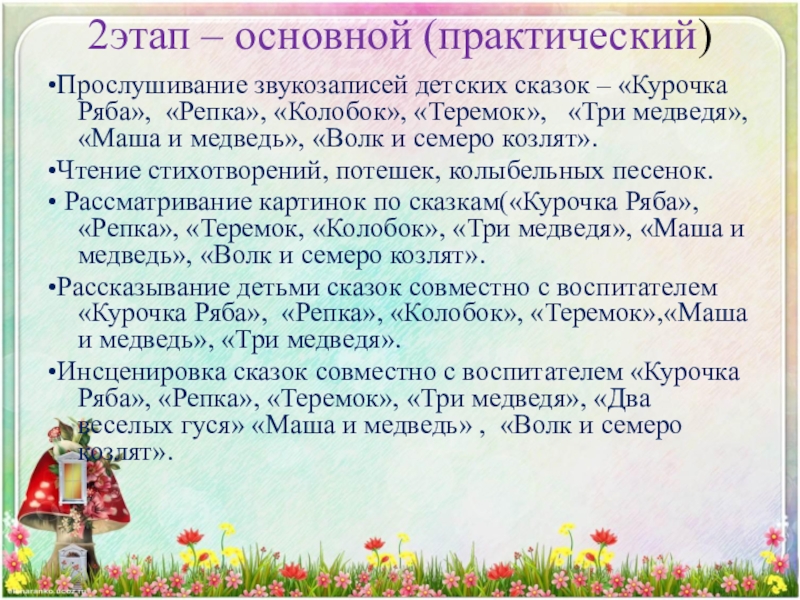 2этап – основной (практический)

•Прослушивание звукозаписей детских сказок – «Курочка Ряба», «Репка», «Колобок», «Теремок», «Три медведя», «Маша и медведь», «Волк и семеро козлят».

•Чтение стихотворений, потешек, колыбельных песенок.

• Рассматривание картинок по сказкам(«Курочка Ряба», «Репка», «Теремок, «Колобок», «Три медведя», «Маша и медведь», «Волк и семеро козлят».

•Рассказывание детьми сказок совместно с воспитателем «Курочка Ряба», «Репка», «Колобок», «Теремок»,«Маша и медведь», «Три медведя».

•Инсценировка сказок совместно с воспитателем «Курочка Ряба», «Репка», «Теремок», «Три медведя», «Два веселых гуся» «Маша и медведь» , «Волк и семеро козлят».